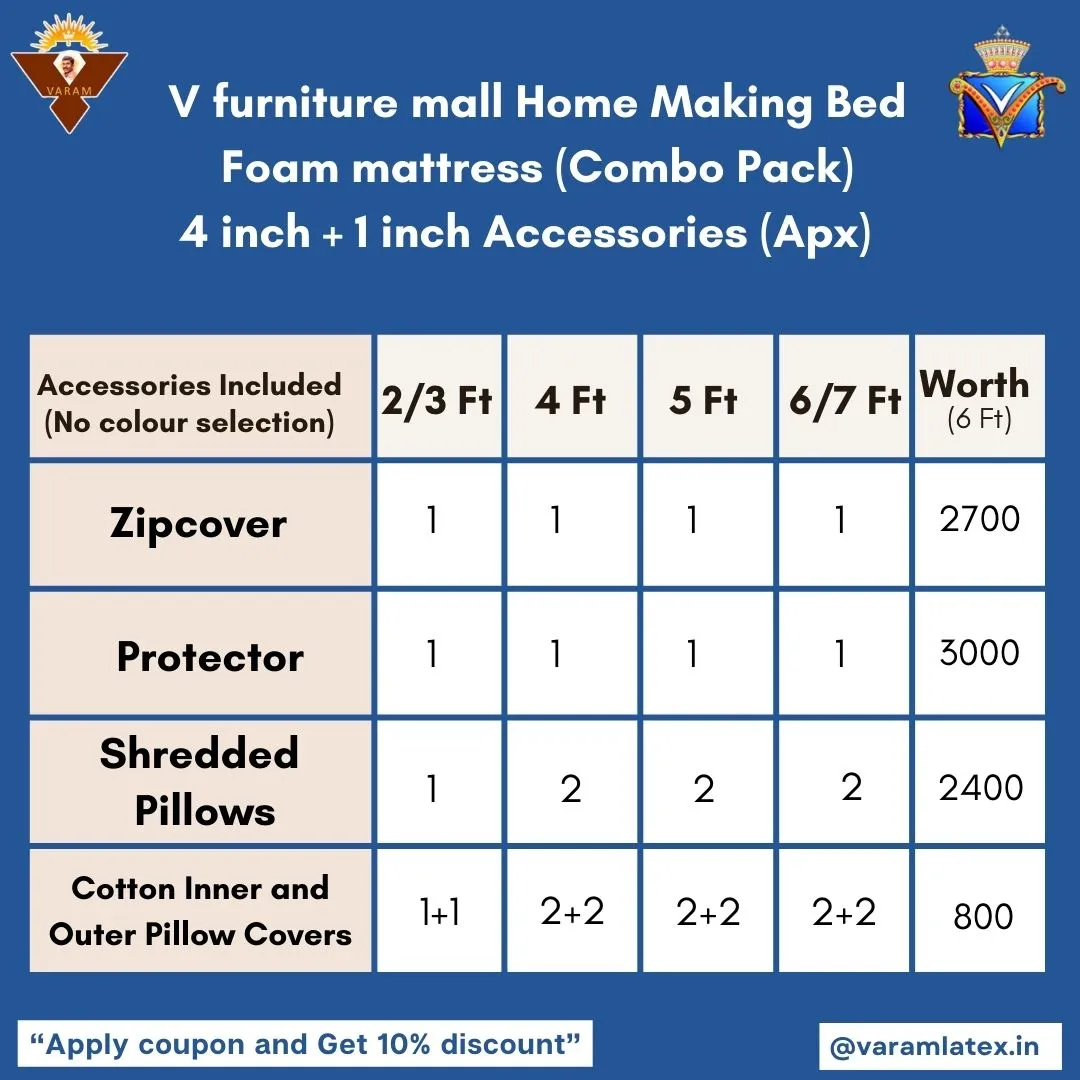 VARAM

V furniture mall Home Making Bed Foam mattress (Combo Pack) 4 inch + 1 inch Accessories (Apx)

| Accessories Included (No colour selection) | 2/3 Ft | 4 Ft | 5 Ft | 6/7 Ft | Worth (6 Ft) |
|---|---|---|---|---|---|
| Zipcover | 1 | 1 | 1 | 1 | 2700 |
| Protector | 1 | 1 | 1 | 1 | 3000 |
| Shredded Pillows | 1 | 2 | 2 | 2 | 2400 |
| Cotton Inner and Outer Pillow Covers | 1+1 | 2+2 | 2+2 | 2+2 | 800 |

“Apply coupon and Get 10% discount”

@varamlatex.in